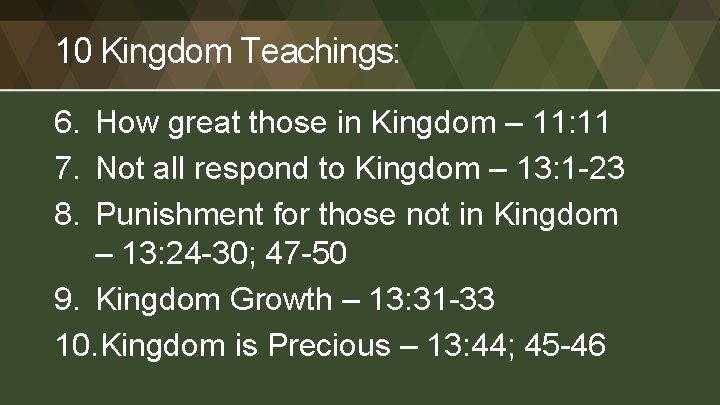 10 Kingdom Teachings:

6. How great those in Kingdom – 11:11
7. Not all respond to Kingdom – 13:1-23
8. Punishment for those not in Kingdom – 13:24-30; 47-50
9. Kingdom Growth – 13:31-33
10. Kingdom is Precious – 13:44; 45-46